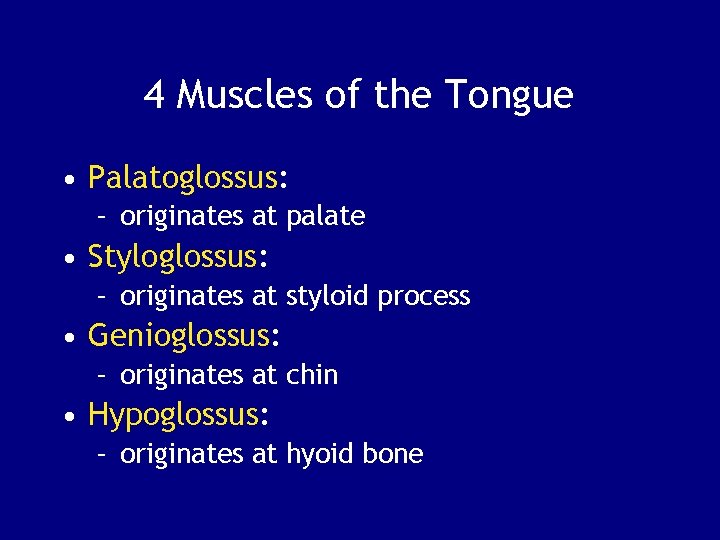 4 Muscles of the Tongue

• Palatoglossus:
  – originates at palate
• Styloglossus:
  – originates at styloid process
• Genioglossus:
  – originates at chin
• Hypoglossus:
  – originates at hyoid bone